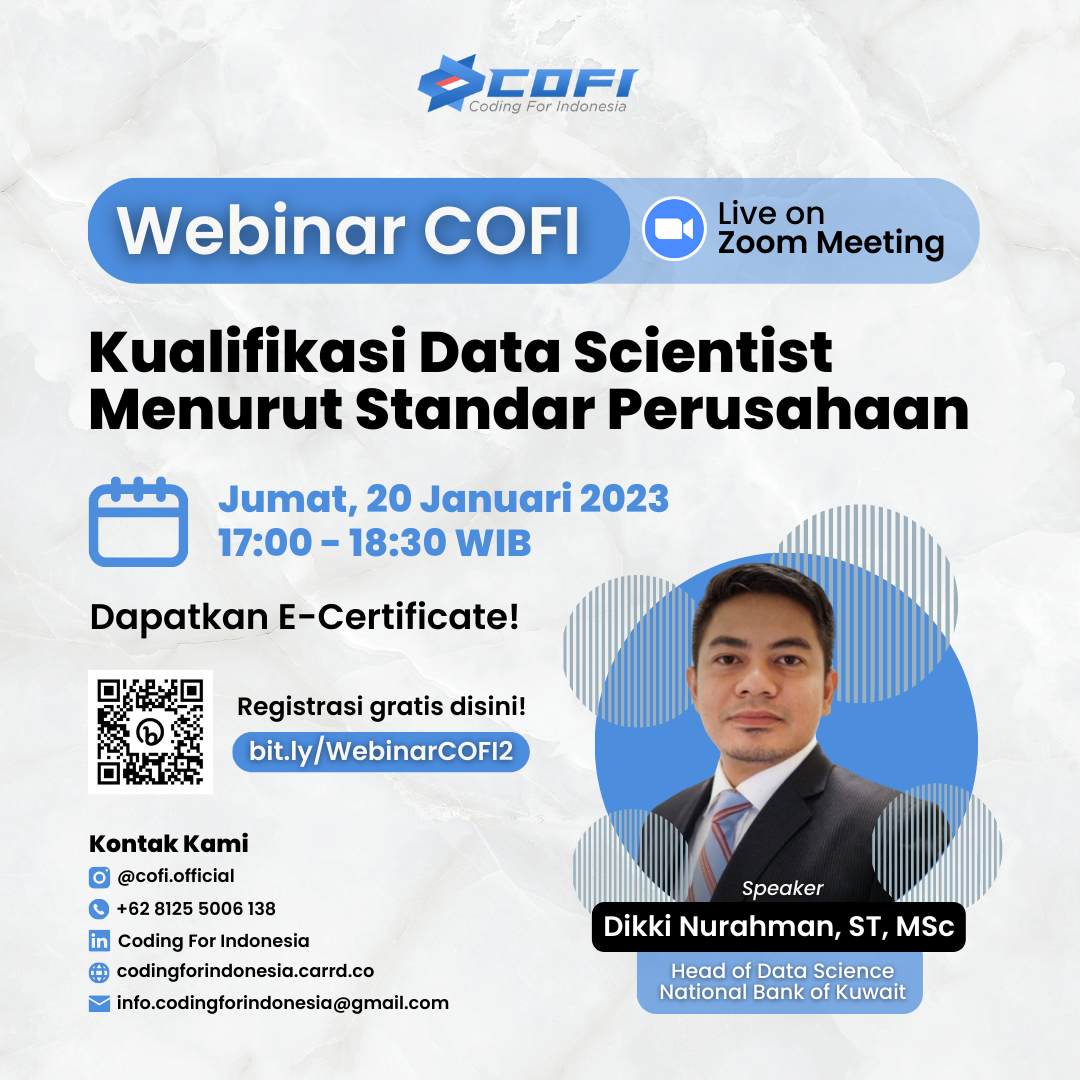 COFI
Coding For Indonesia

Webinar COFI

Live on Zoom Meeting

Kualifikasi Data Scientist Menurut Standar Perusahaan

Jumat, 20 Januari 2023
17:00 - 18:30 WIB

Dapatkan E-Certificate!

Registrasi gratis disini!
bit.ly/WebinarCOFI2

Kontak Kami
@cofi.official
+62 8125 5006 138
Coding For Indonesia
codingforindonesia.carrd.co
info.codingforindonesia@gmail.com

Speaker
Dikki Nurahman, ST, MSc
Head of Data Science
National Bank of Kuwait